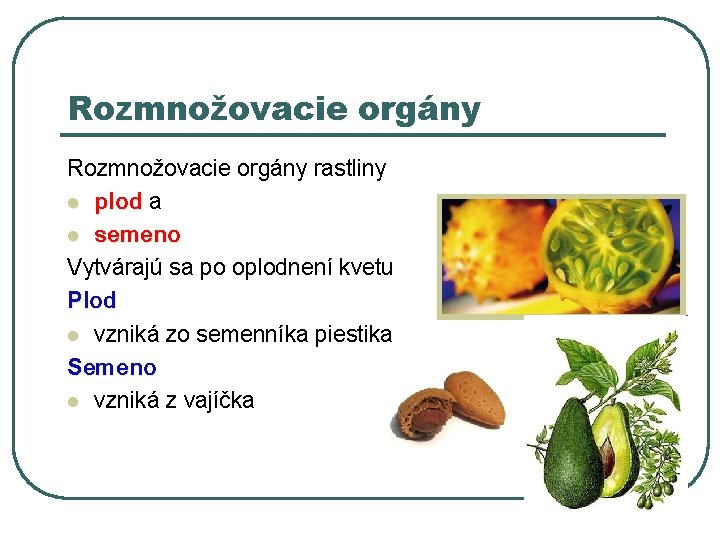 Rozmnožovacie orgány

Rozmnožovacie orgány rastliny
- plod a
- semeno

Vytvárajú sa po oplodnení kvetu

Plod
- vzniká zo semenníka piestika

Semeno
- vzniká z vajíčka